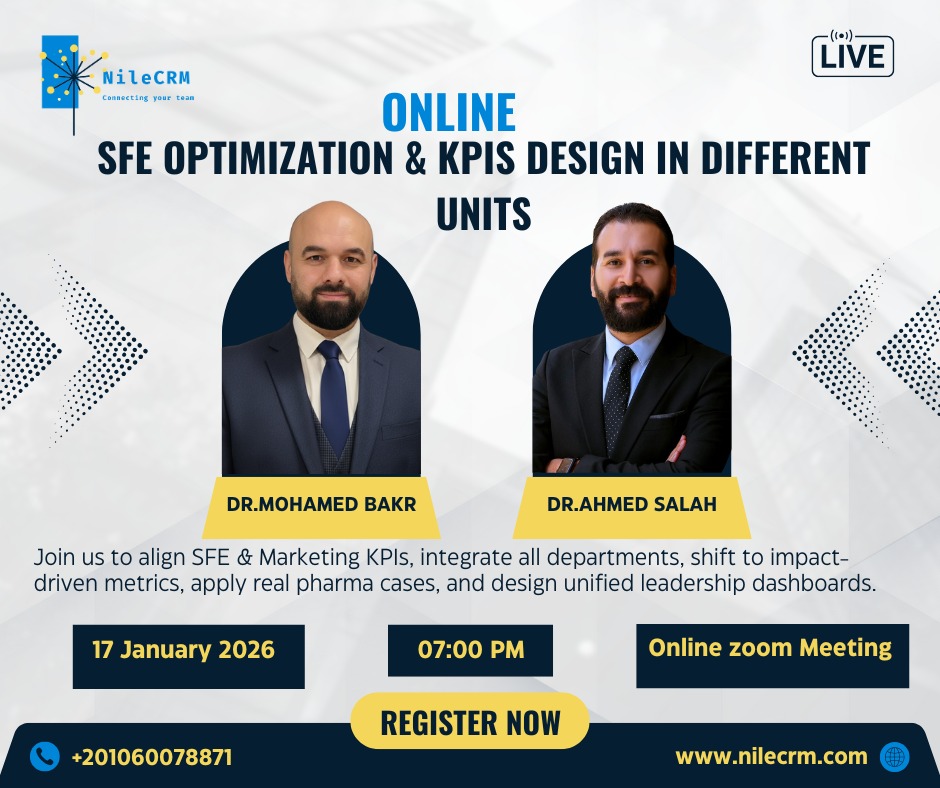 NileCRM
Connecting your team

LIVE

ONLINE
SFE OPTIMIZATION & KPIS DESIGN IN DIFFERENT UNITS

DR.MOHAMED BAKR

DR.AHMED SALAH

Join us to align SFE & Marketing KPIs, integrate all departments, shift to impact-driven metrics, apply real pharma cases, and design unified leadership dashboards.

17 January 2026

07:00 PM

Online zoom Meeting

REGISTER NOW

+201060078871

www.nilecrm.com